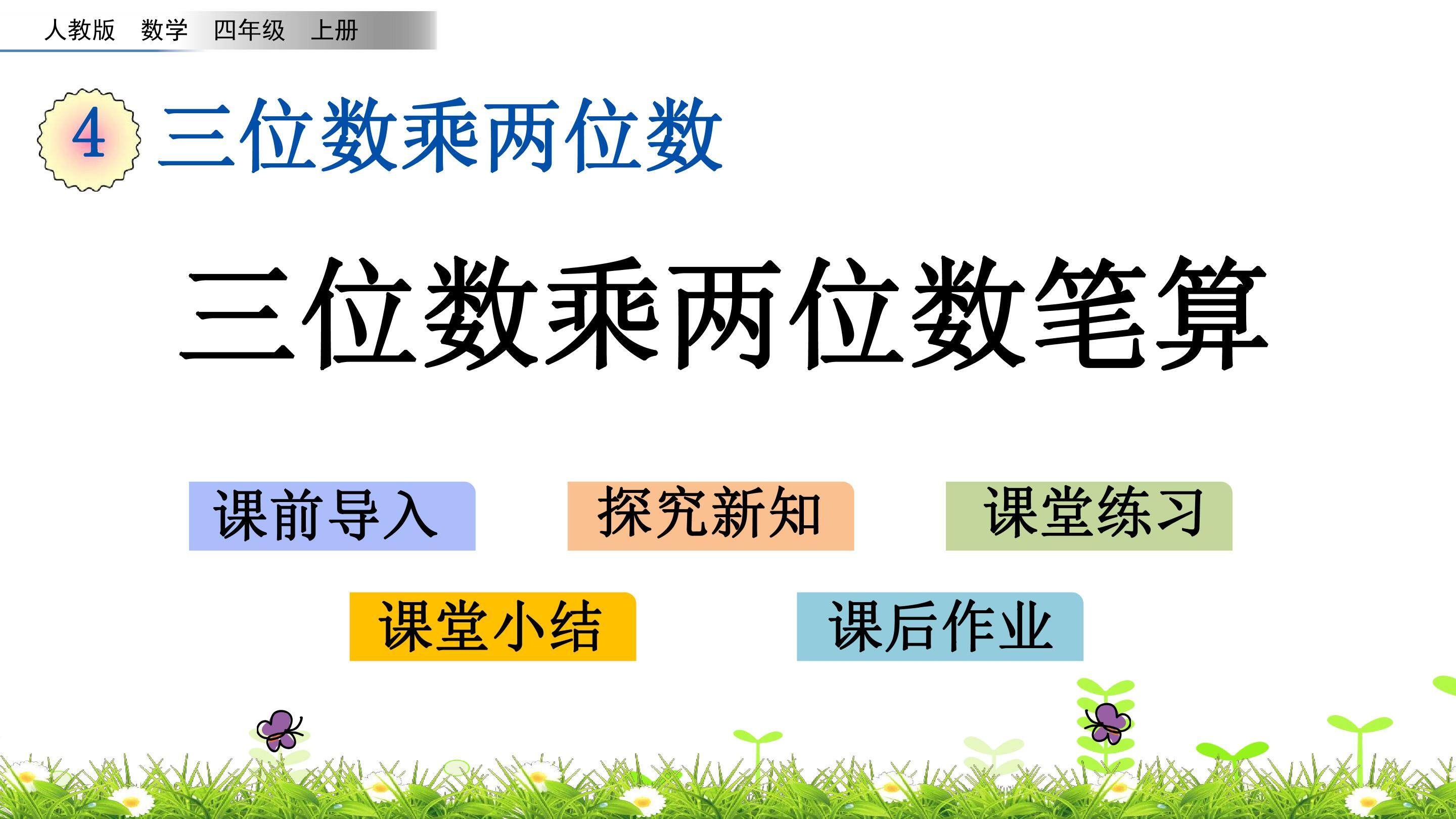 人教版 数学 四年级 上册

4 三位数乘两位数

三位数乘两位数笔算

课前导入

探究新知

课堂练习

课堂小结

课后作业